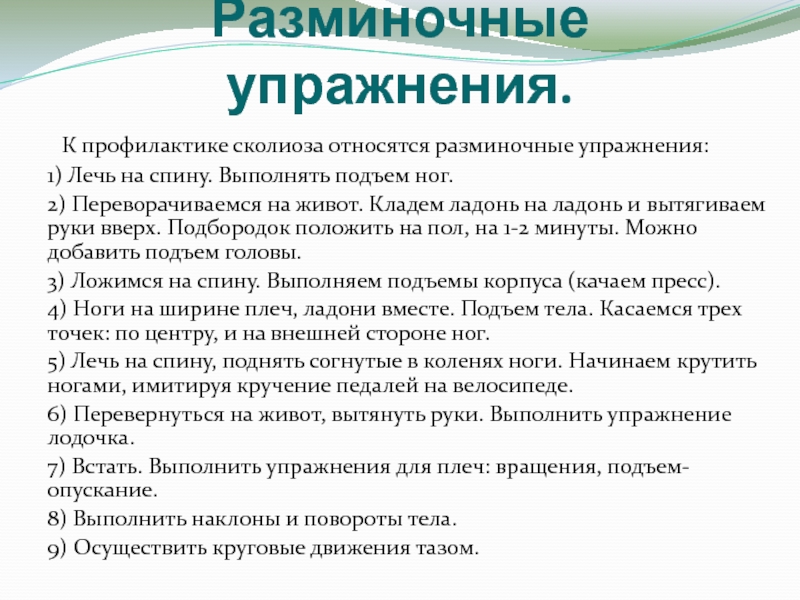 Разминочные упражнения.

К профилактике сколиоза относятся разминочные упражнения:

1) Лечь на спину. Выполнять подъем ног.

2) Переворачиваемся на живот. Кладем ладонь на ладонь и вытягиваем руки вверх. Подбородок положить на пол, на 1-2 минуты. Можно добавить подъем головы.

3) Ложимся на спину. Выполняем подъемы корпуса (качаем пресс).

4) Ноги на ширине плеч, ладони вместе. Подъем тела. Касаемся трех точек: по центру, и на внешней стороне ног.

5) Лечь на спину, поднять согнутые в коленях ноги. Начинаем крутить ногами, имитируя кручение педалей на велосипеде.

6) Перевернуться на живот, вытянуть руки. Выполнить упражнение лодочка.

7) Встать. Выполнить упражнения для плеч: вращения, подъем-опускание.

8) Выполнить наклоны и повороты тела.

9) Осуществить круговые движения тазом.